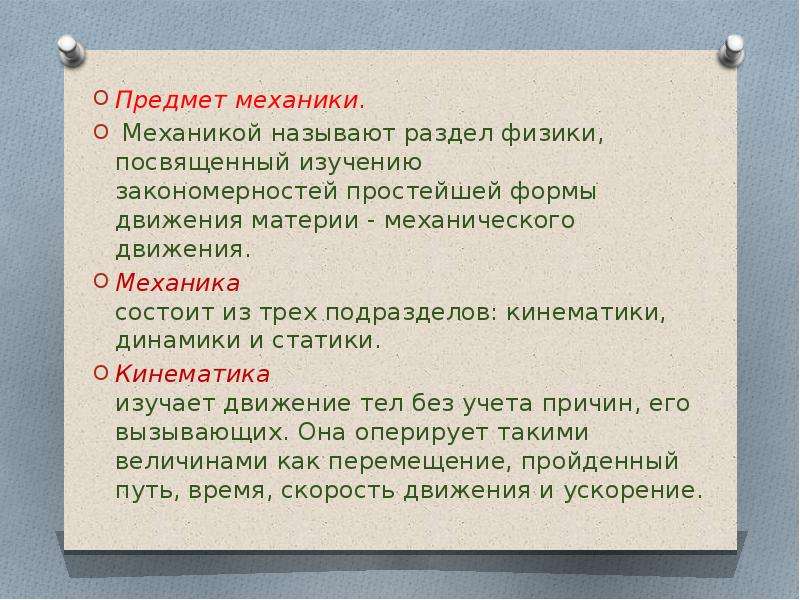 Предмет механики.

Механикой называют раздел физики, посвященный изучению закономерностей простейшей формы движения материи - механического движения.

Механика состоит из трех подразделов: кинематики, динамики и статики.

Кинематика изучает движение тел без учета причин, его вызывающих. Она оперирует такими величинами как перемещение, пройденный путь, время, скорость движения и ускорение.